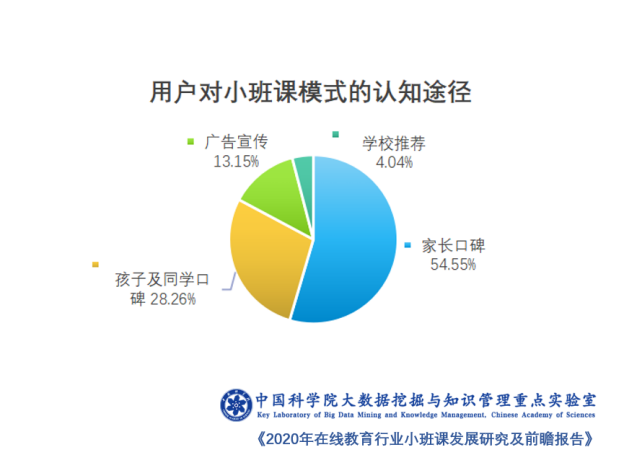 用户对小班课模式的认知途径

广告宣传
13.15%

学校推荐
4.04%

家长口碑
54.55%

孩子及同学口碑 28.26%

中国科学院大数据挖掘与知识管理重点实验室
Key Laboratory of Big Data Mining and Knowledge Management, Chinese Academy of Sciences
《2020年在线教育行业小班课发展研究及前瞻报告》